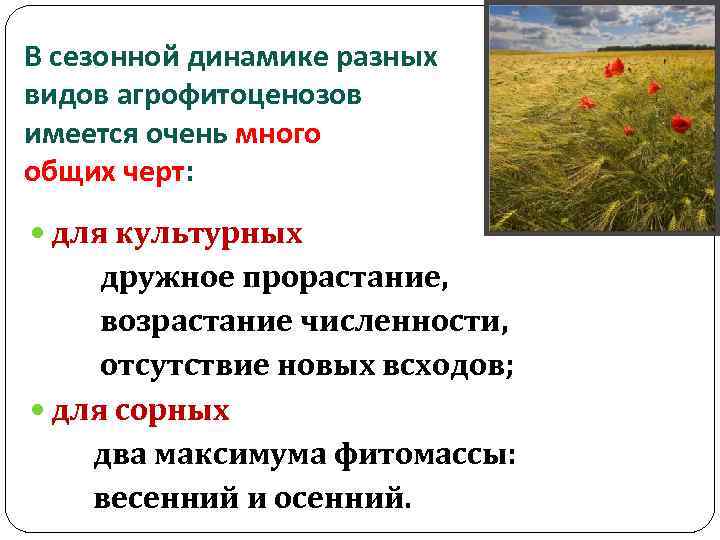 В сезонной динамике разных видов агрофитоценозов имеется очень много общих черт:

• для культурных
дружное прорастание,
возрастание численности,
отсутствие новых всходов;

• для сорных
два максимума фитомассы:
весенний и осенний.